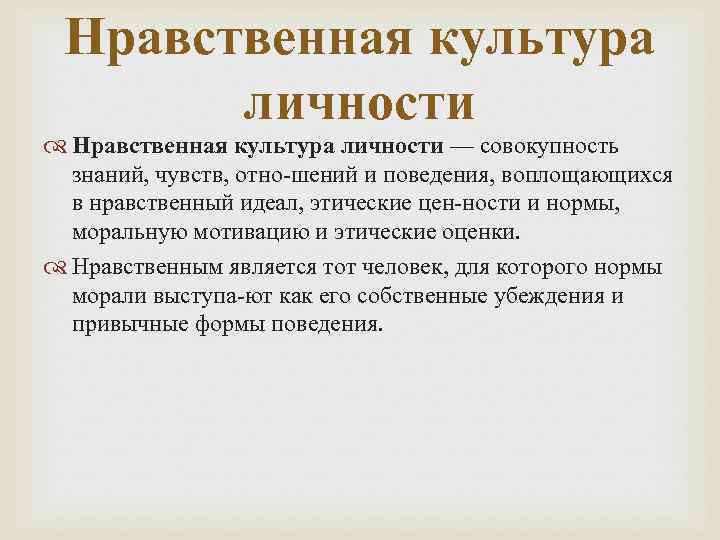 Нравственная культура личности

Нравственная культура личности — совокупность знаний, чувств, отно-шений и поведения, воплощающихся в нравственный идеал, этические цен-ности и нормы, моральную мотивацию и этические оценки.

Нравственным является тот человек, для которого нормы морали выступа-ют как его собственные убеждения и привычные формы поведения.